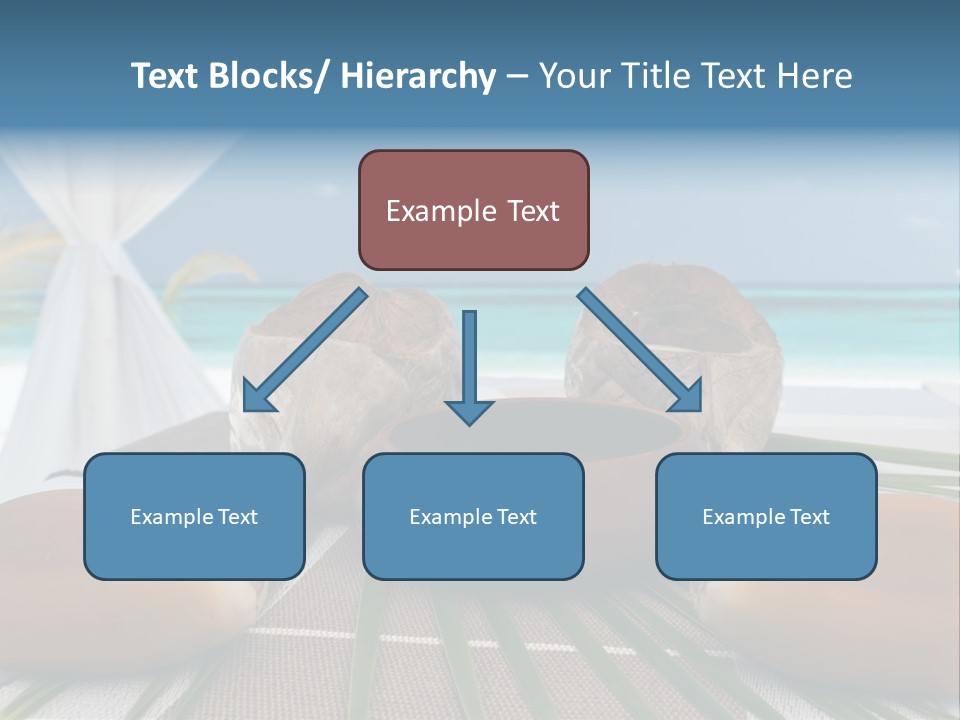 Text Blocks/ Hierarchy – Your Title Text Here

Example Text

Example Text

Example Text

Example Text